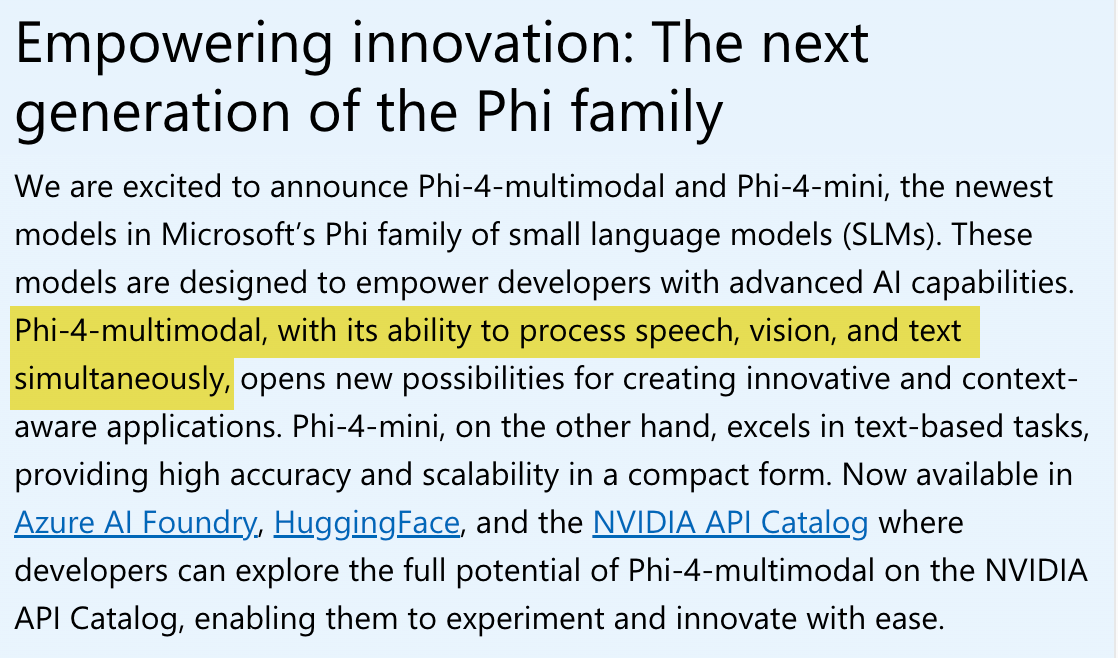 Empowering innovation: The next generation of the Phi family

We are excited to announce Phi-4-multimodal and Phi-4-mini, the newest models in Microsoft's Phi family of small language models (SLMs). These models are designed to empower developers with advanced AI capabilities. Phi-4-multimodal, with its ability to process speech, vision, and text simultaneously, opens new possibilities for creating innovative and context-aware applications. Phi-4-mini, on the other hand, excels in text-based tasks, providing high accuracy and scalability in a compact form. Now available in Azure AI Foundry, HuggingFace, and the NVIDIA API Catalog where developers can explore the full potential of Phi-4-multimodal on the NVIDIA API Catalog, enabling them to experiment and innovate with ease.